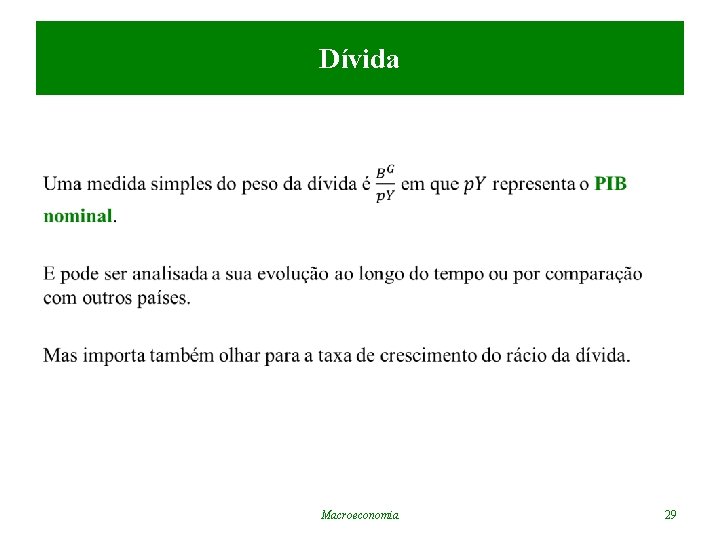 Dívida

Uma medida simples do peso da dívida é $\frac{B^G}{pY}$ em que $pY$ representa o PIB nominal.

E pode ser analisada a sua evolução ao longo do tempo ou por comparação com outros países.

Mas importa também olhar para a taxa de crescimento do rácio da dívida.

Macroeconomia

29